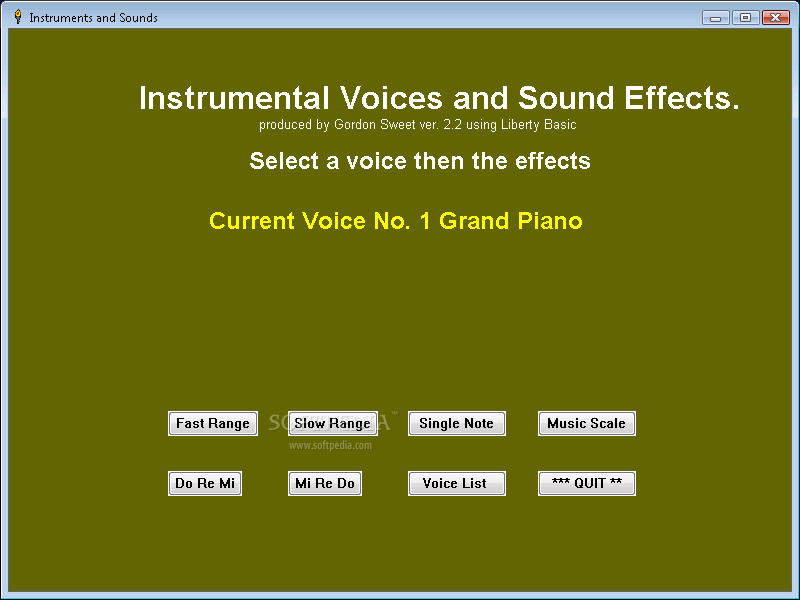 Instruments and Sounds

Instrumental Voices and Sound Effects.
produced by Gordon Sweet ver. 2.2 using Liberty Basic

Select a voice then the effects

Current Voice No. 1 Grand Piano

Fast Range
Slow Range
Single Note
Music Scale

SOFTPEDIA™
www.softpedia.com

Do Re Mi
Mi Re Do
Voice List
*** QUIT **